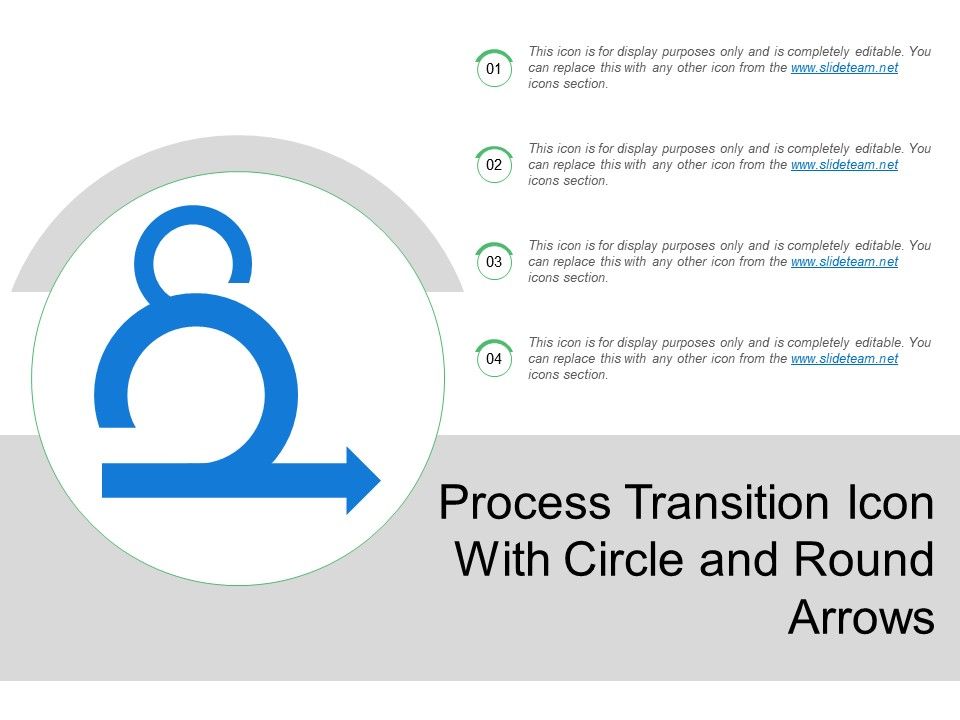 01
This icon is for display purposes only and is completely editable. You can replace this with any other icon from the www.slideteam.net icons section.

02
This icon is for display purposes only and is completely editable. You can replace this with any other icon from the www.slideteam.net icons section.

03
This icon is for display purposes only and is completely editable. You can replace this with any other icon from the www.slideteam.net icons section.

04
This icon is for display purposes only and is completely editable. You can replace this with any other icon from the www.slideteam.net icons section.

Process Transition Icon With Circle and Round Arrows